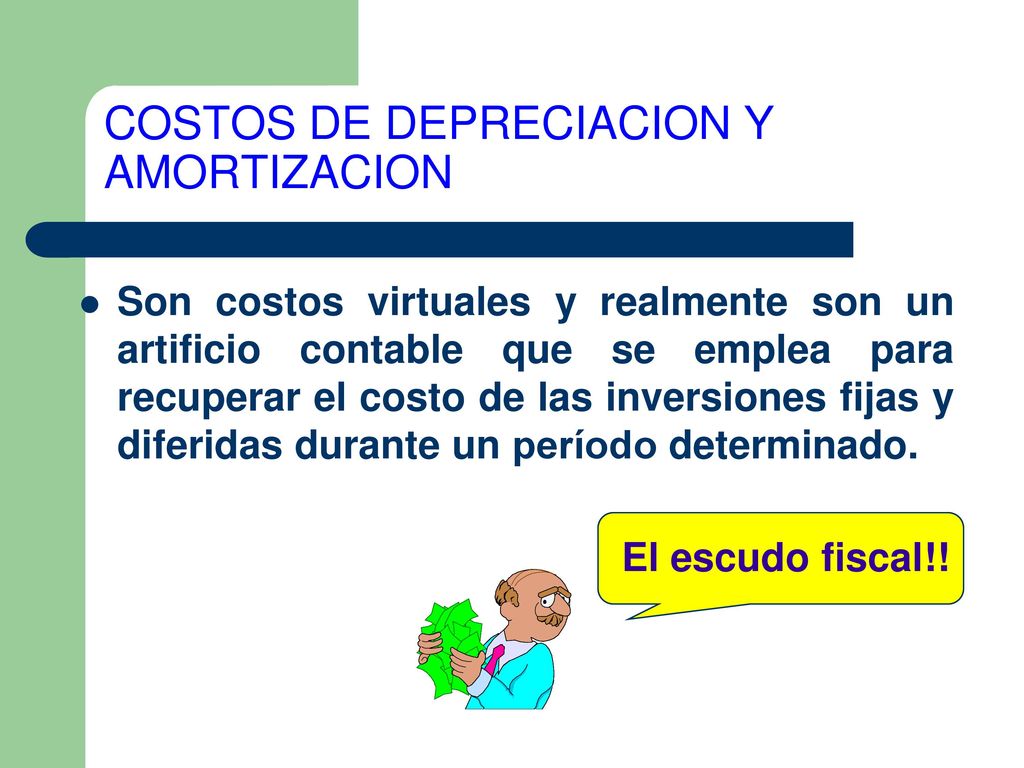 COSTOS DE DEPRECIACION Y AMORTIZACION

Son costos virtuales y realmente son un artificio contable que se emplea para recuperar el costo de las inversiones fijas y diferidas durante un período determinado.

El escudo fiscal!!